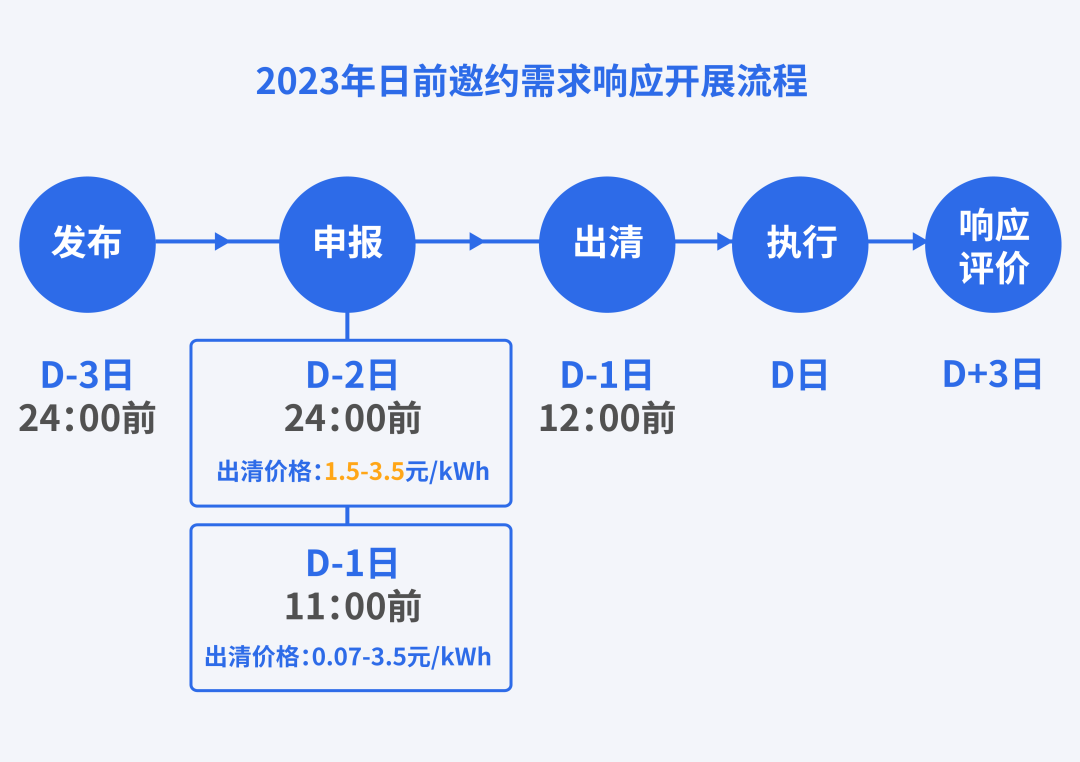 2023年日前邀约需求响应开展流程

发布

申报

出清

执行

响应评价

D-3日
24:00前

D-2日
24:00前

出清价格:1.5-3.5元/kWh

D-1日
11:00前

出清价格:0.07-3.5元/kWh

D-1日
12:00前

D日

D+3日